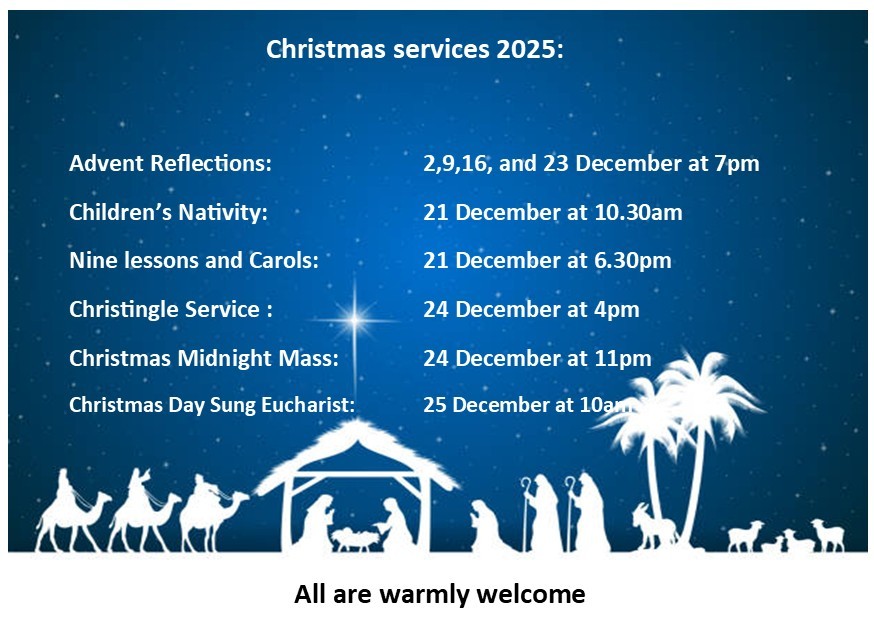 Christmas services 2025:

| | |
|---|---|
| Advent Reflections: | 2,9,16, and 23 December at 7pm |
| Children's Nativity: | 21 December at 10.30am |
| Nine lessons and Carols: | 21 December at 6.30pm |
| Christingle Service : | 24 December at 4pm |
| Christmas Midnight Mass: | 24 December at 11pm |
| Christmas Day Sung Eucharist: | 25 December at 10am |

All are warmly welcome